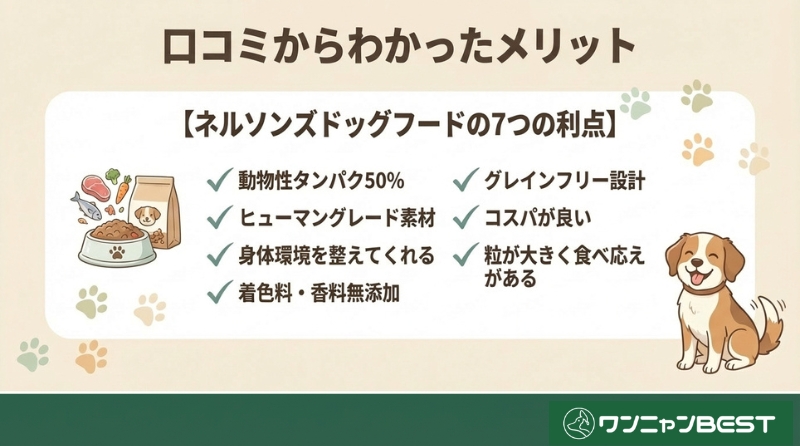 口コミからわかったメリット

【ネルソンズドッグフードの7つの利点】

✓ 動物性タンパク50%
✓ ヒューマングレード素材
✓ 身体環境を整えてくれる
✓ 着色料・香料無添加

✓ グレインフリー設計
✓ コスパが良い
✓ 粒が大きく食べ応えがある

ワンニャンBEST